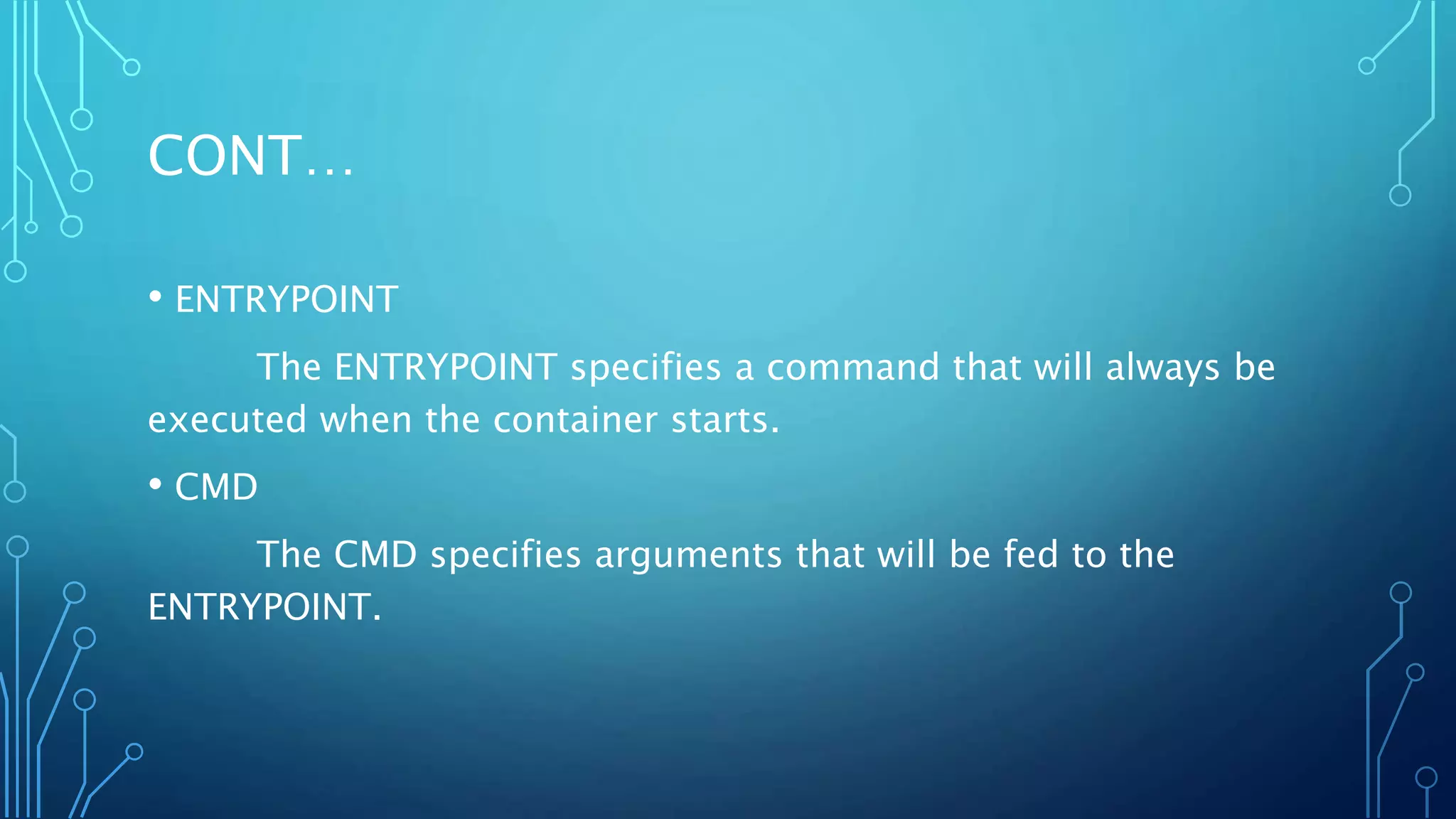 CONT…

• ENTRYPOINT

The ENTRYPOINT specifies a command that will always be executed when the container starts.

• CMD

The CMD specifies arguments that will be fed to the ENTRYPOINT.